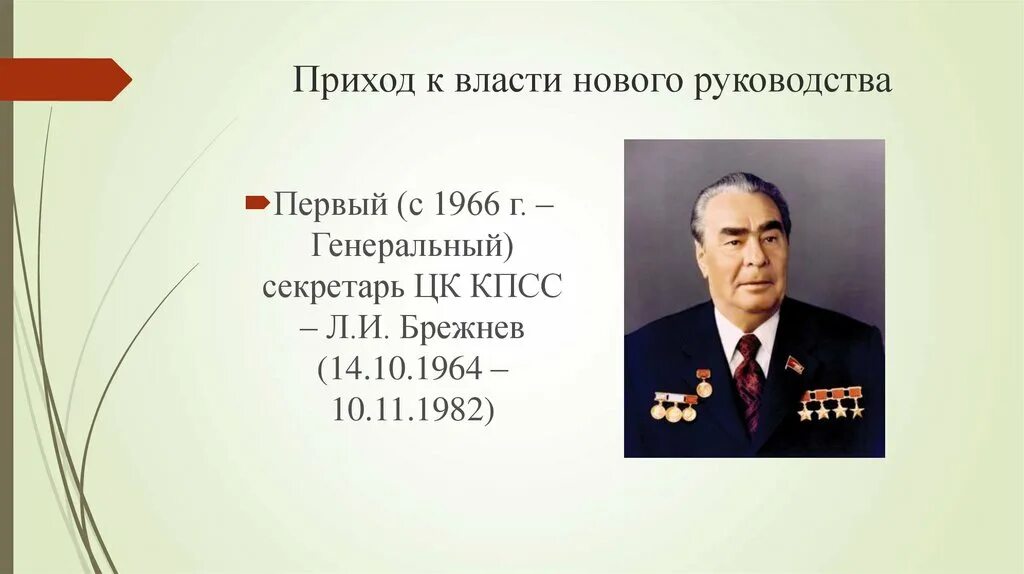 Приход к власти нового руководства

Первый (с 1966 г. – Генеральный) секретарь ЦК КПСС – Л.И. Брежнев (14.10.1964 – 10.11.1982)